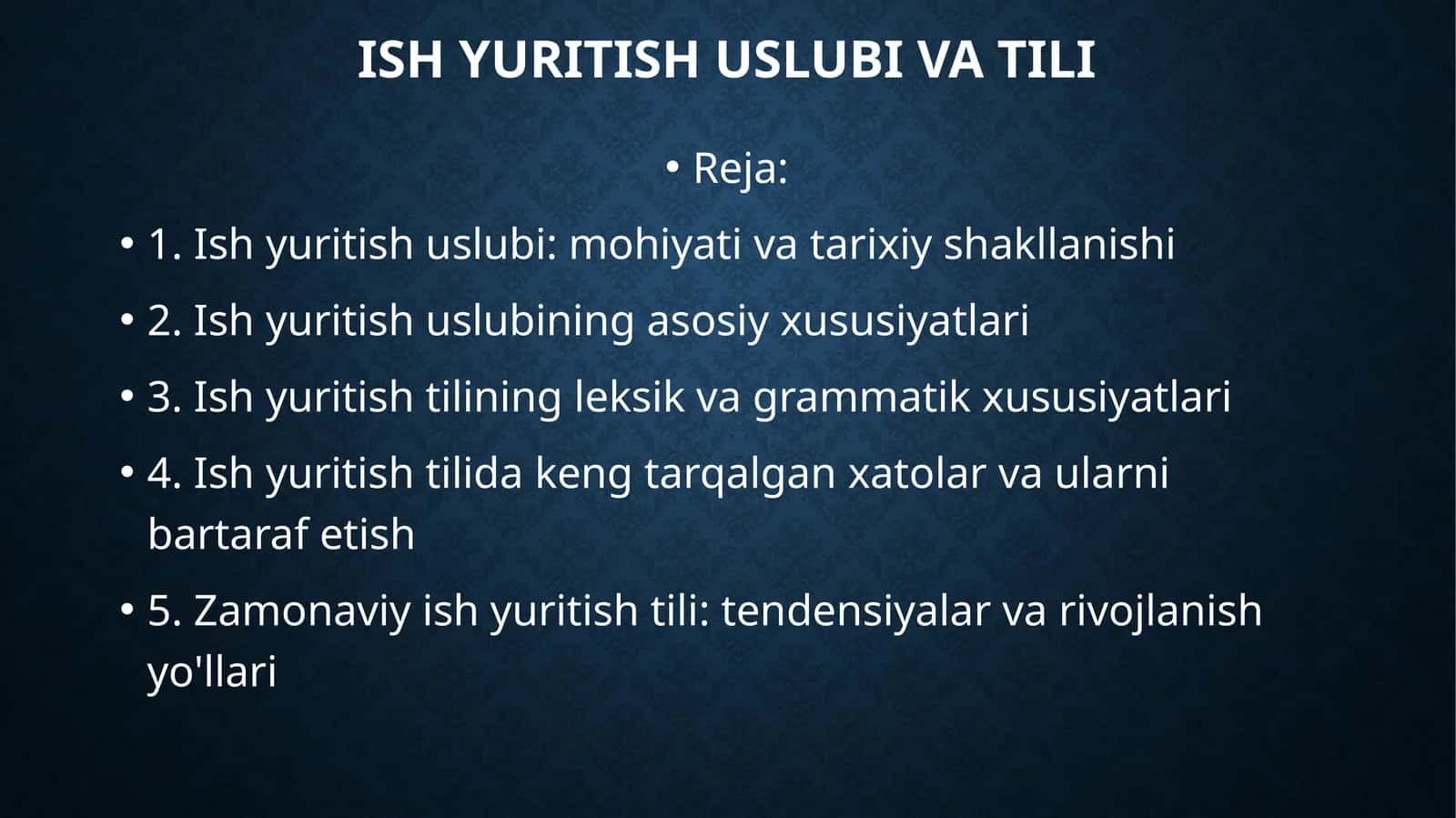 ISH YURITISH USLUBI VA TILI

• Reja:

• 1. Ish yuritish uslubi: mohiyati va tarixiy shakllanishi

• 2. Ish yuritish uslubining asosiy xususiyatlari

• 3. Ish yuritish tilining leksik va grammatik xususiyatlari

• 4. Ish yuritish tilida keng tarqalgan xatolar va ularni bartaraf etish

• 5. Zamonaviy ish yuritish tili: tendensiyalar va rivojlanish yo'llari